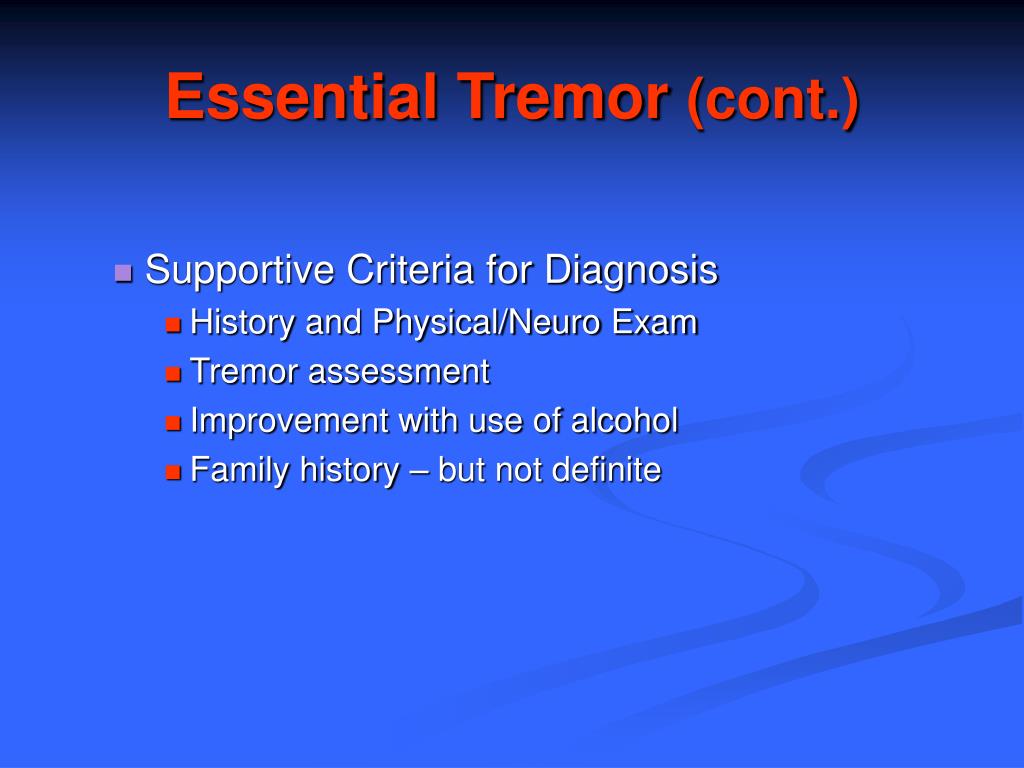 Essential Tremor (cont.)

Supportive Criteria for Diagnosis
History and Physical/Neuro Exam
Tremor assessment
Improvement with use of alcohol
Family history – but not definite